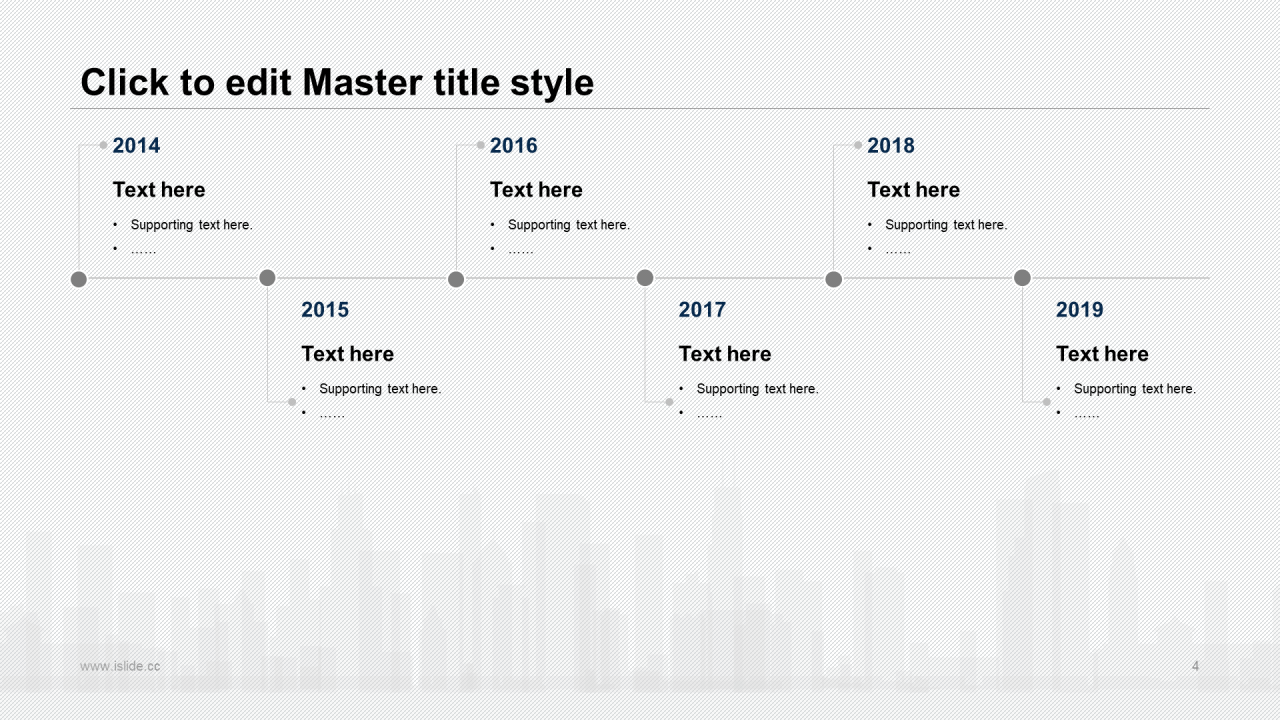 Click to edit Master title style

2014

Text here

• Supporting text here.
• ……

2016

Text here

• Supporting text here.
• ……

2018

Text here

• Supporting text here.
• ……

2015

Text here

• Supporting text here.
• ……

2017

Text here

• Supporting text here.
• ……

2019

Text here

• Supporting text here.
• ……

www.islide.cc

4